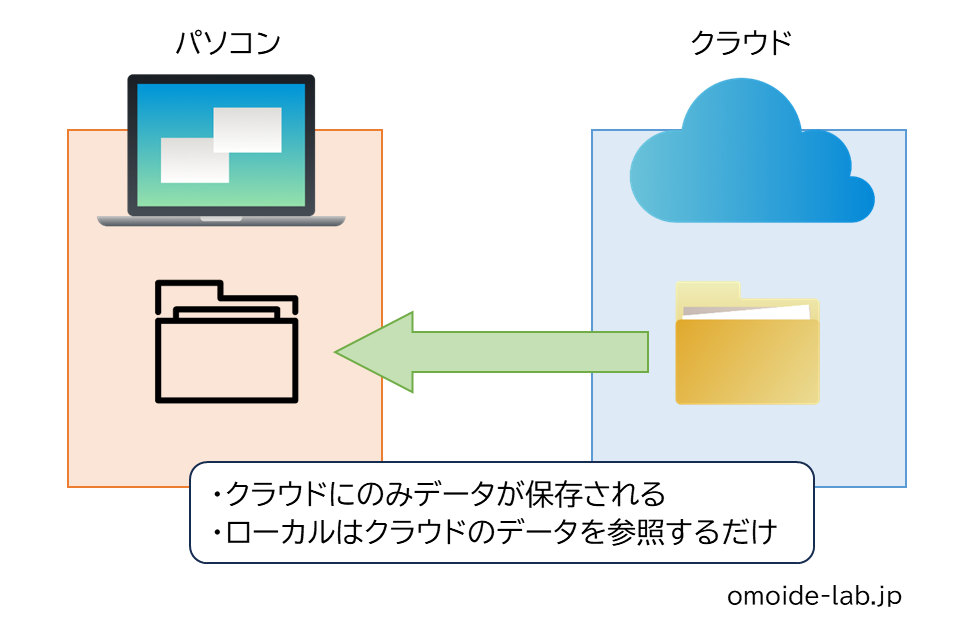 パソコン

クラウド

・クラウドにのみデータが保存される
・ローカルはクラウドのデータを参照するだけ

omoide-lab.jp